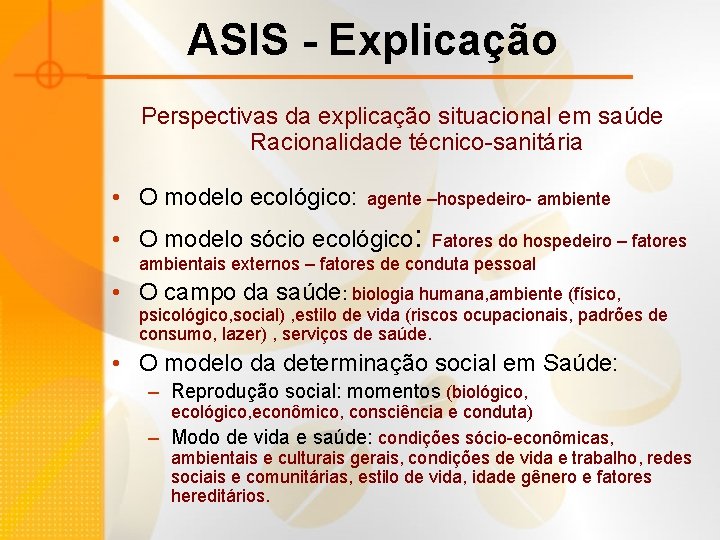 ASIS - Explicação

Perspectivas da explicação situacional em saúde
Racionalidade técnico-sanitária

• O modelo ecológico: agente –hospedeiro- ambiente
• O modelo sócio ecológico: Fatores do hospedeiro – fatores ambientais externos – fatores de conduta pessoal
• O campo da saúde: biologia humana,ambiente (físico, psicológico,social) ,estilo de vida (riscos ocupacionais, padrões de consumo, lazer) , serviços de saúde.
• O modelo da determinação social em Saúde:
– Reprodução social: momentos (biológico, ecológico,econômico, consciência e conduta)
– Modo de vida e saúde: condições sócio-econômicas, ambientais e culturais gerais, condições de vida e trabalho, redes sociais e comunitárias, estilo de vida, idade gênero e fatores hereditários.